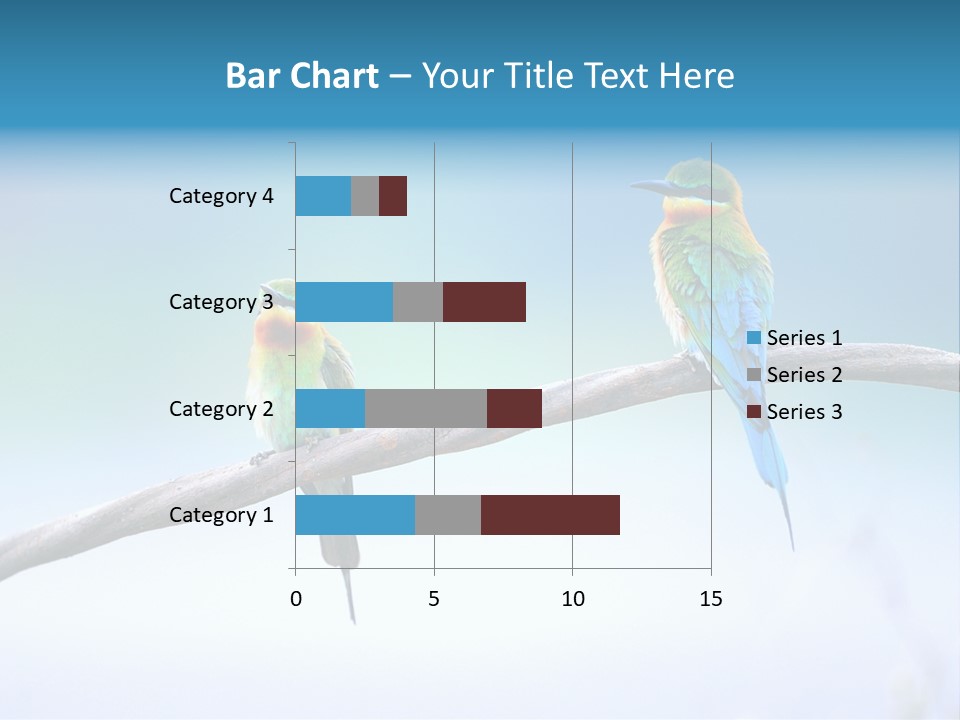 Bar Chart – Your Title Text Here

Category 4
Category 3
Category 2
Category 1

0 5 10 15

Series 1
Series 2
Series 3